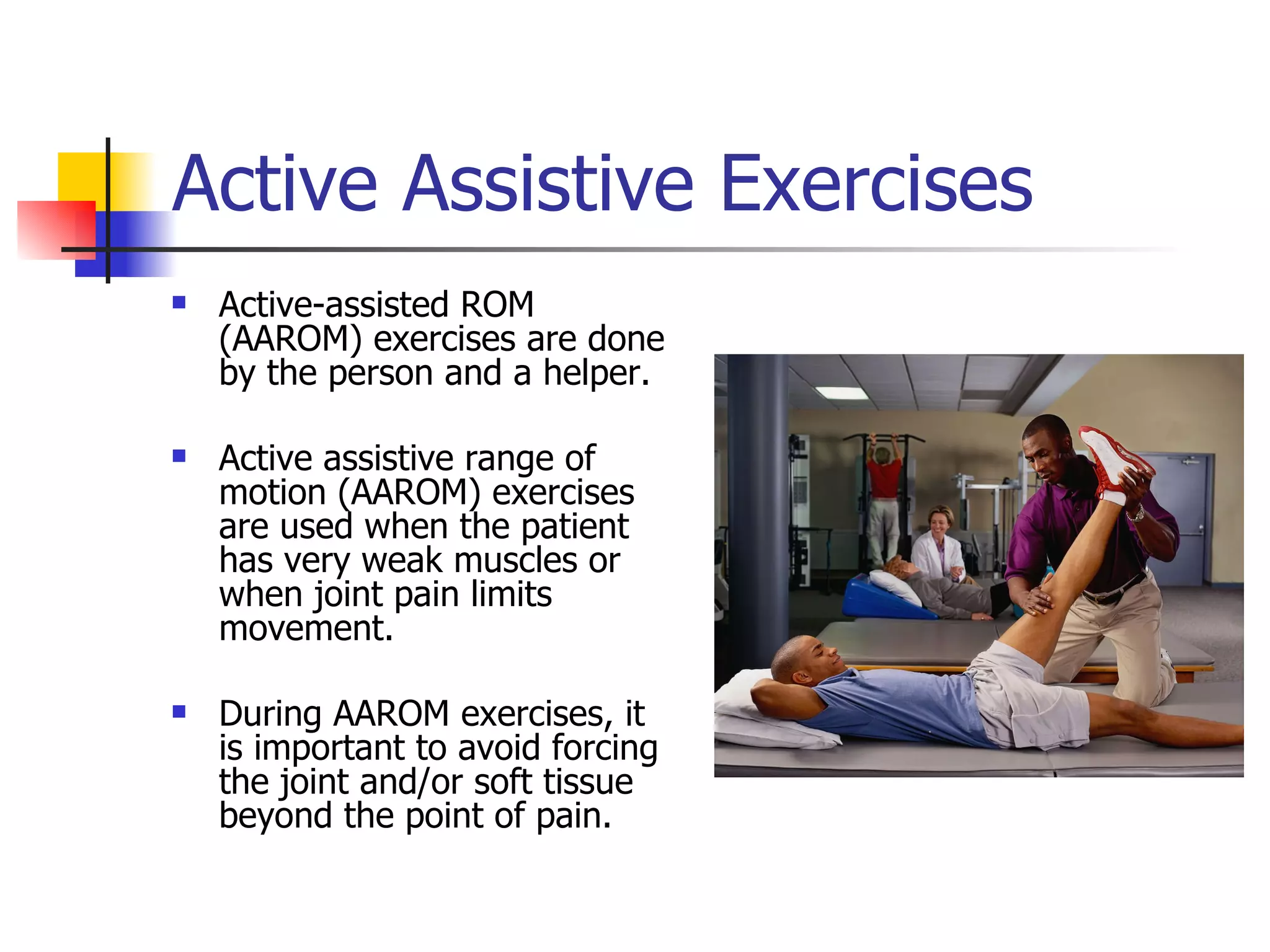 Active Assistive Exercises

- Active-assisted ROM (AAROM) exercises are done by the person and a helper.

- Active assistive range of motion (AAROM) exercises are used when the patient has very weak muscles or when joint pain limits movement.

- During AAROM exercises, it is important to avoid forcing the joint and/or soft tissue beyond the point of pain.